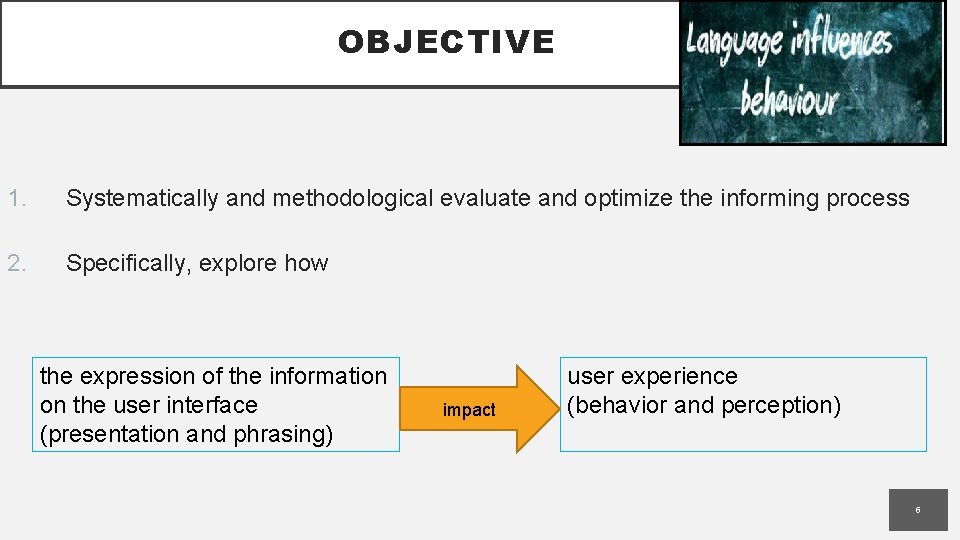 OBJECTIVE

Language influences behaviour

1. Systematically and methodological evaluate and optimize the informing process

2. Specifically, explore how

the expression of the information on the user interface (presentation and phrasing)

impact

user experience (behavior and perception)

6